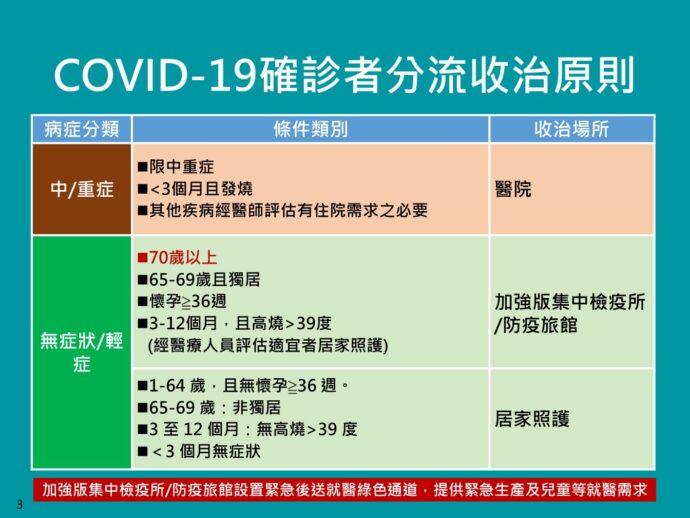 COVID-19確診者分流收治原則

| 病症分類 | 條件類別 | 收治場所 |
|---|---|---|
| 中/重症 | ■限中重症 ■<3個月且發燒 ■其他疾病經醫師評估有住院需求之必要 | 醫院 |
| 無症狀/輕症 | ■70歲以上 ■65-69歲且獨居 ■懷孕≧36週 ■3-12個月，且高燒>39度 (經醫療人員評估適宜者居家照護) | 加強版集中檢疫所/防疫旅館 |
|  | ■1-64歲，且無懷孕≧36週。 ■65-69歲：非獨居 ■3至12個月：無高燒>39度 ■<3個月無症狀 | 居家照護 |

加強版集中檢疫所/防疫旅館設置緊急後送就醫綠色通道，提供緊急生產及兒童等就醫需求

3